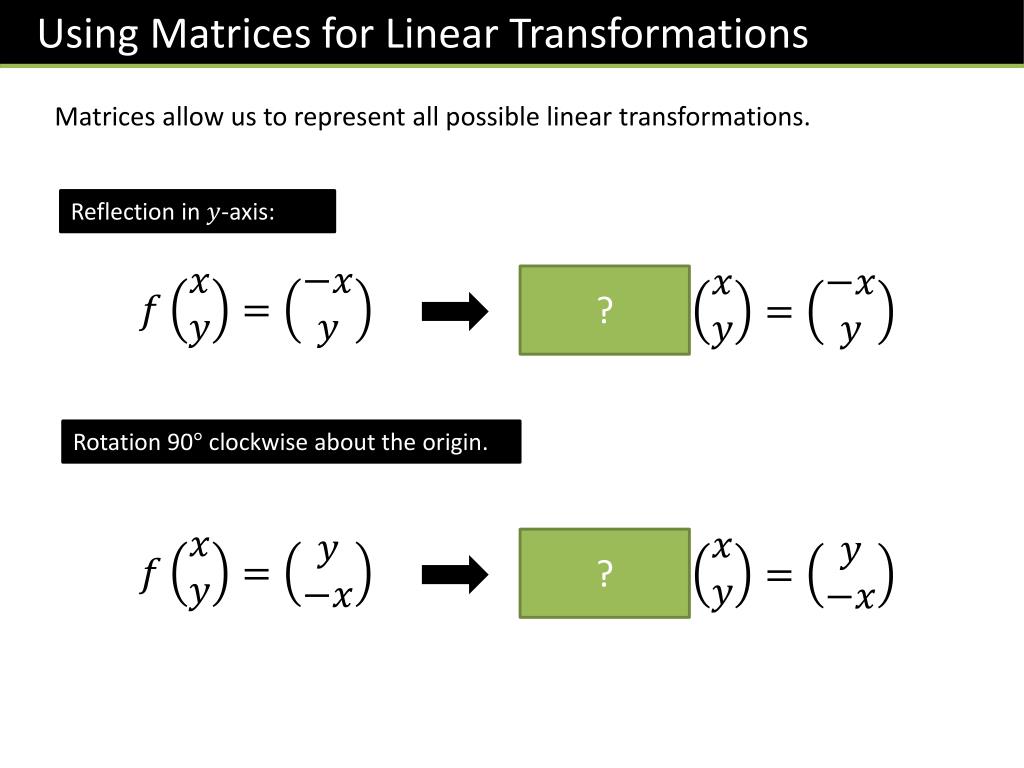 Using Matrices for Linear Transformations

Matrices allow us to represent all possible linear transformations.

Reflection in $y$-axis:

$f\begin{pmatrix} x \\ y \end{pmatrix} = \begin{pmatrix} -x \\ y \end{pmatrix}$

?

$\begin{pmatrix} x \\ y \end{pmatrix} = \begin{pmatrix} -x \\ y \end{pmatrix}$

Rotation 90° clockwise about the origin.

$f\begin{pmatrix} x \\ y \end{pmatrix} = \begin{pmatrix} y \\ -x \end{pmatrix}$

?

$\begin{pmatrix} x \\ y \end{pmatrix} = \begin{pmatrix} y \\ -x \end{pmatrix}$